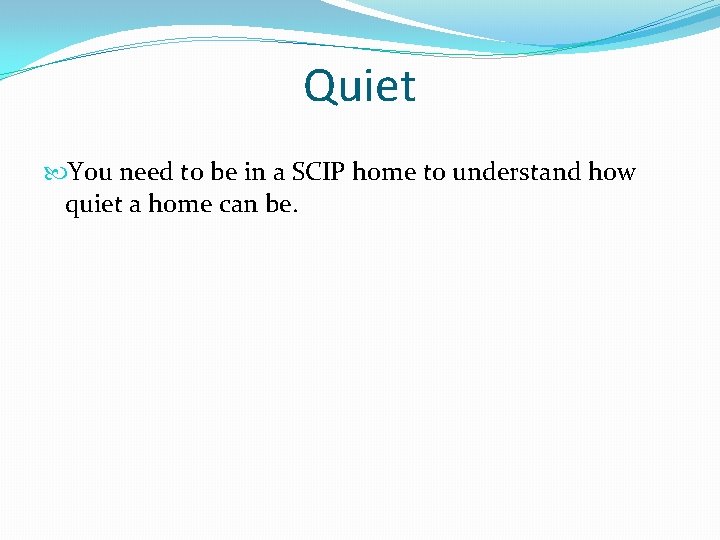 Quiet

You need to be in a SCIP home to understand how quiet a home can be.